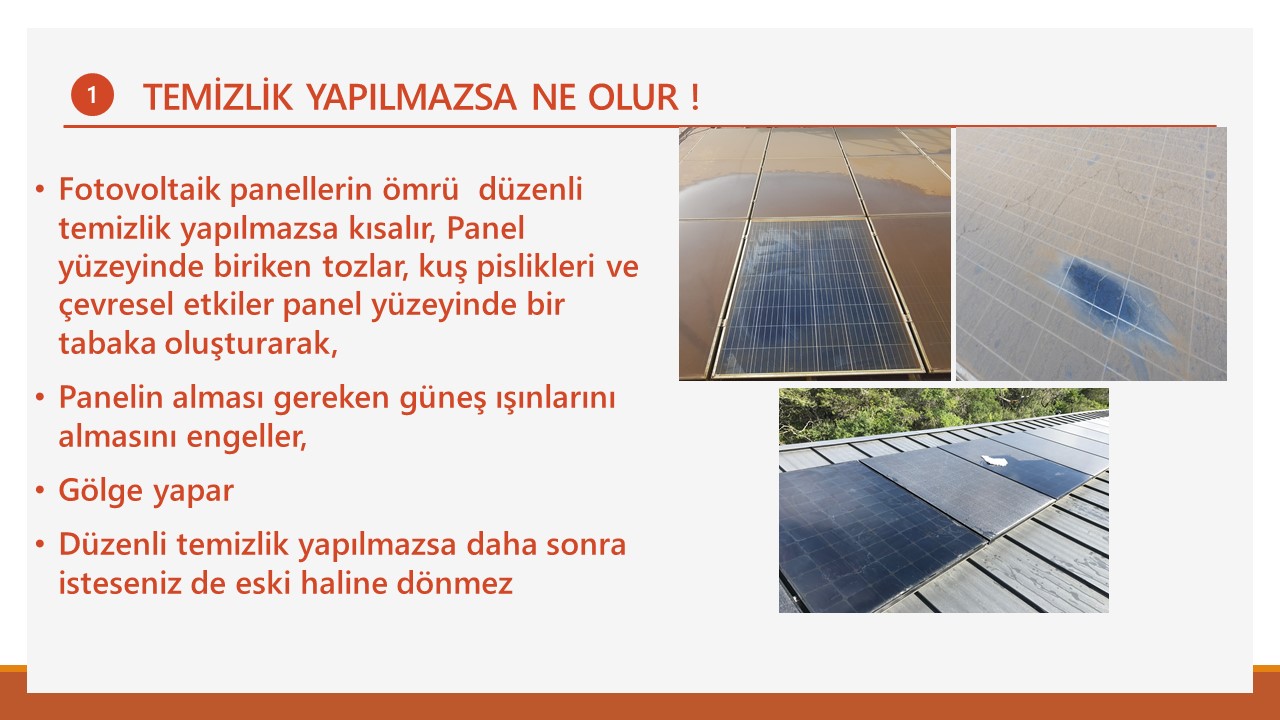 1 TEMİZLİK YAPILMAZSA NE OLUR !

• Fotovoltaik panellerin ömrü düzenli temizlik yapılmazsa kısalır, Panel yüzeyinde biriken tozlar, kuş pislikleri ve çevresel etkiler panel yüzeyinde bir tabaka oluşturarak,

• Panelin alması gereken güneş ışınlarını almasını engeller,

• Gölge yapar

• Düzenli temizlik yapılmazsa daha sonra isteseniz de eski haline dönmez